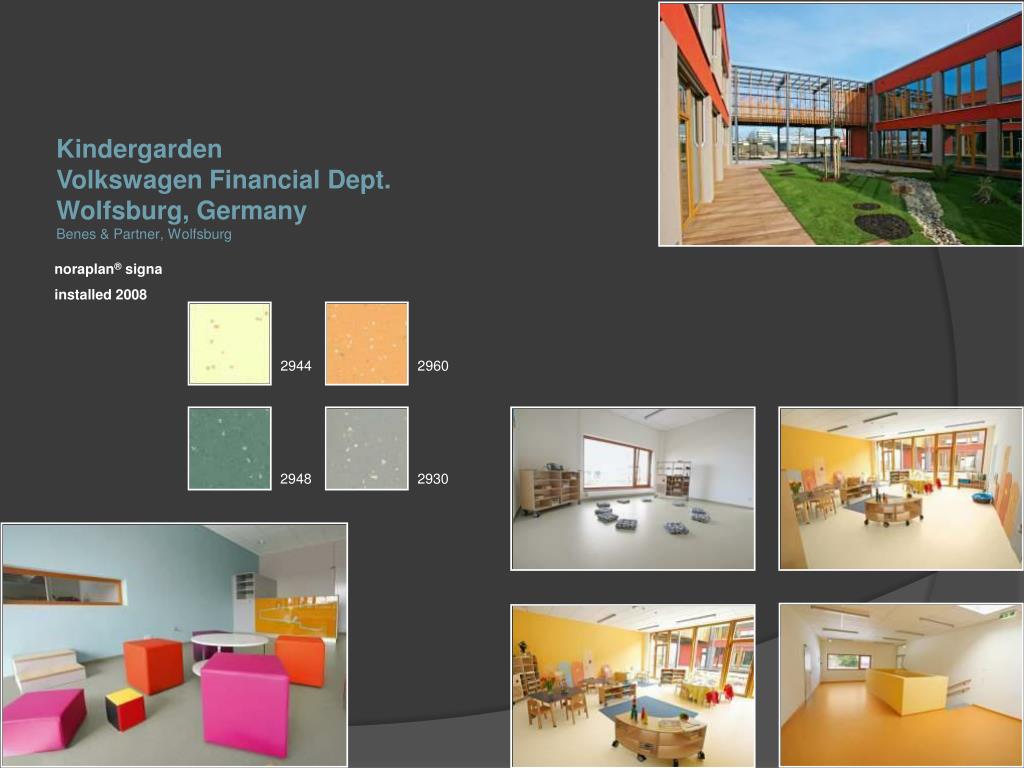 Kindergarden
Volkswagen Financial Dept.
Wolfsburg, Germany
Benes & Partner, Wolfsburg

noraplan® signa
installed 2008

2944
2960
2948
2930